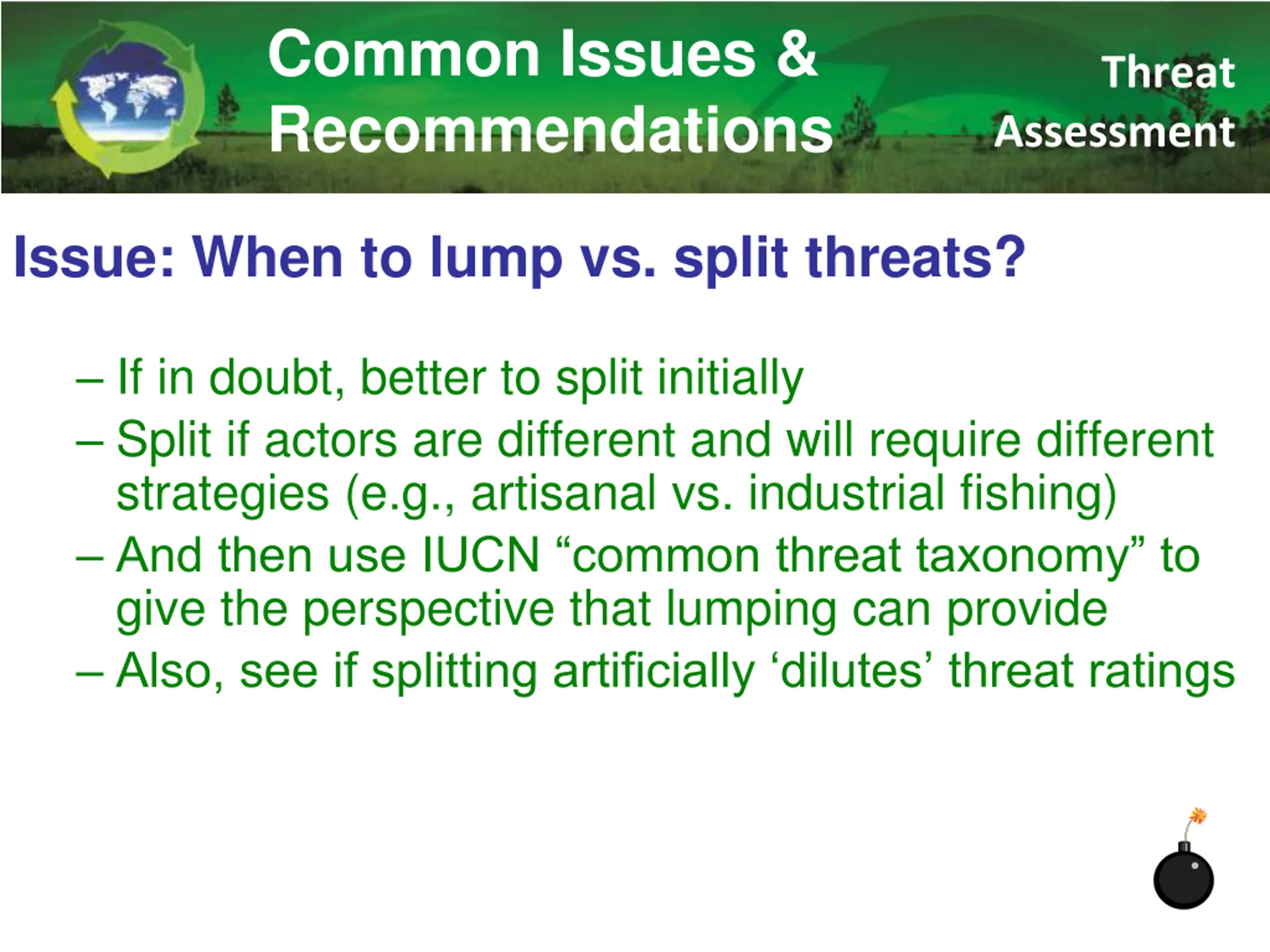 Common Issues & Recommendations

Threat Assessment

Issue: When to lump vs. split threats?

– If in doubt, better to split initially
– Split if actors are different and will require different strategies (e.g., artisanal vs. industrial fishing)
– And then use IUCN “common threat taxonomy” to give the perspective that lumping can provide
– Also, see if splitting artificially ‘dilutes’ threat ratings